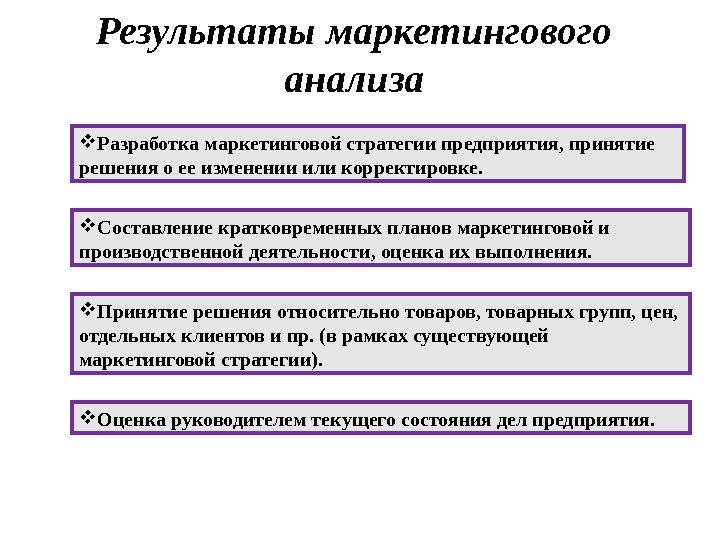 Результаты маркетингового анализа

❖Разработка маркетинговой стратегии предприятия, принятие решения о ее изменении или корректировке.

❖Составление кратковременных планов маркетинговой и производственной деятельности, оценка их выполнения.

❖Принятие решения относительно товаров, товарных групп, цен, отдельных клиентов и пр. (в рамках существующей маркетинговой стратегии).

❖Оценка руководителем текущего состояния дел предприятия.